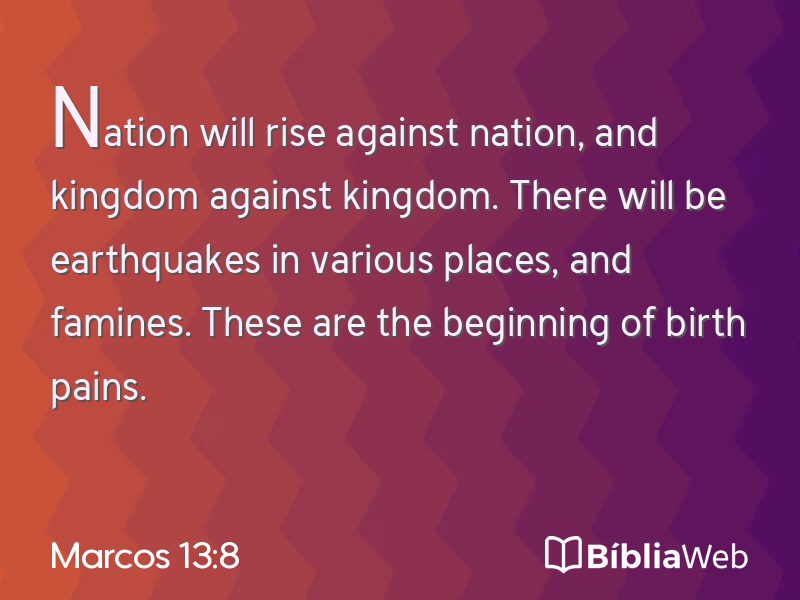 Nation will rise against nation, and kingdom against kingdom. There will be earthquakes in various places, and famines. These are the beginning of birth pains.

Marcos 13:8

BíbliaWeb